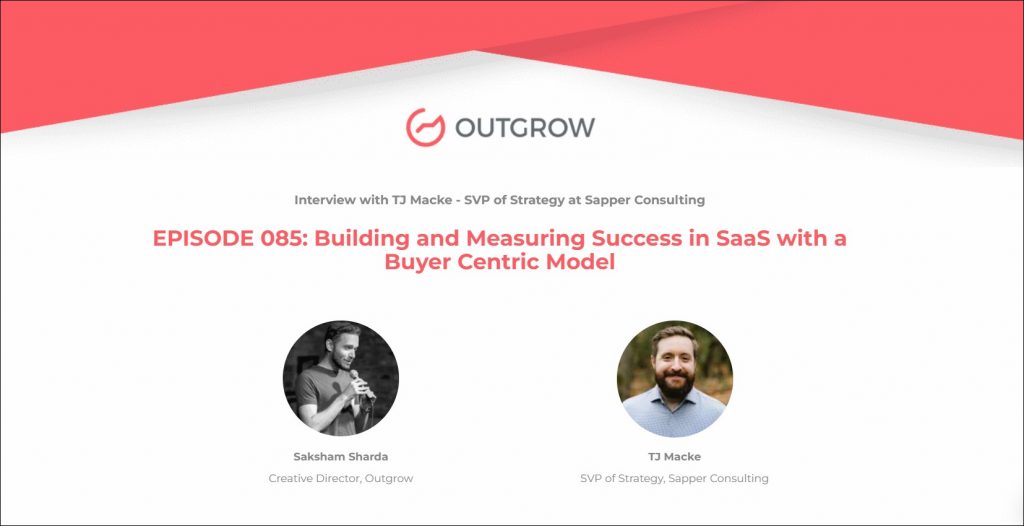 OUTGROW

Interview with TJ Macke - SVP of Strategy at Sapper Consulting

EPISODE 085: Building and Measuring Success in SaaS with a Buyer Centric Model

Saksham Sharda
Creative Director, Outgrow

TJ Macke
SVP of Strategy, Sapper Consulting